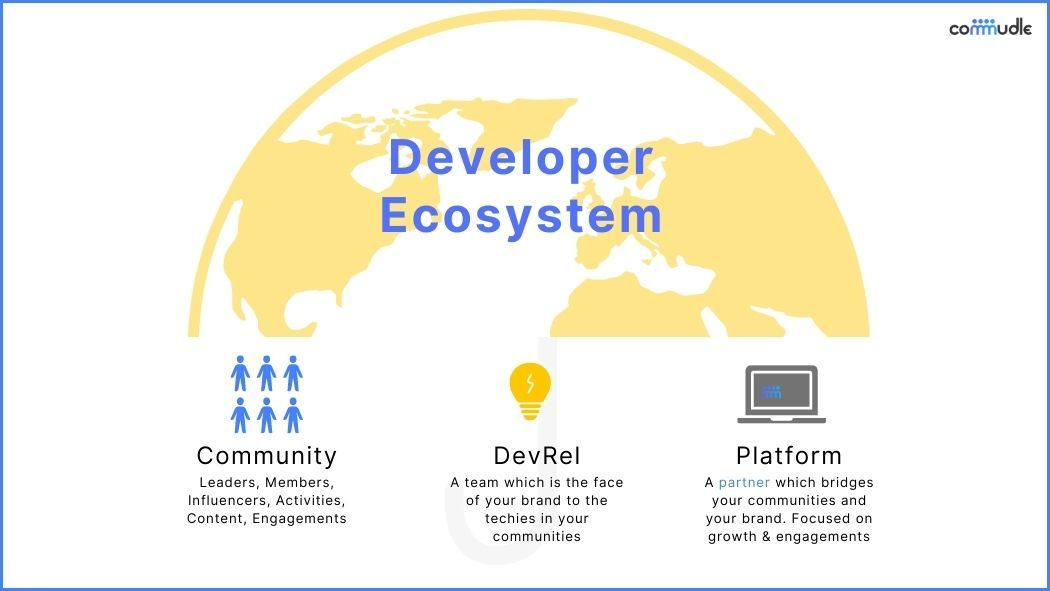 commudle

Developer Ecosystem

Community
Leaders, Members, Influencers, Activities, Content, Engagements

DevRel
A team which is the face of your brand to the techies in your communities

Platform
A partner which bridges your communities and your brand. Focused on growth & engagements